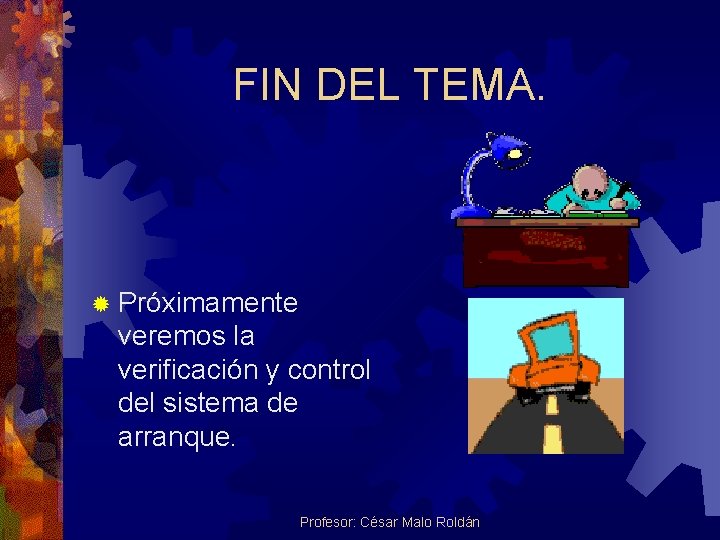 FIN DEL TEMA.

Próximamente veremos la verificación y control del sistema de arranque.

Profesor: César Malo Roldán